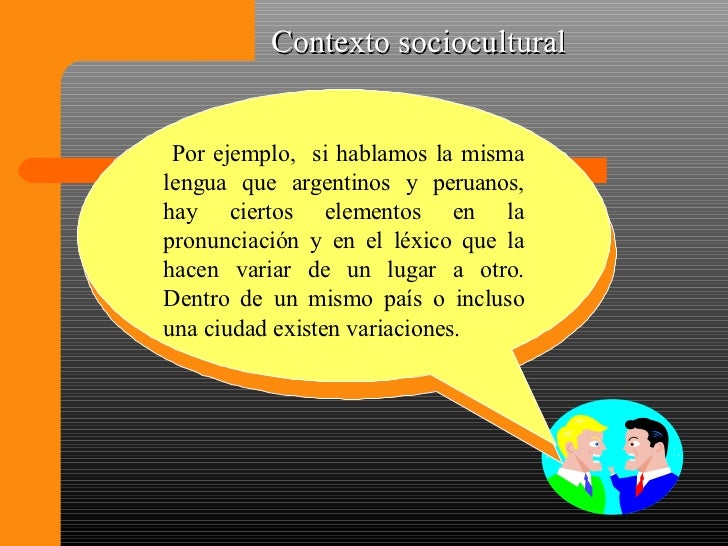 Contexto sociocultural

Por ejemplo, si hablamos la misma lengua que argentinos y peruanos, hay ciertos elementos en la pronunciación y en el léxico que la hacen variar de un lugar a otro. Dentro de un mismo país o incluso una ciudad existen variaciones.